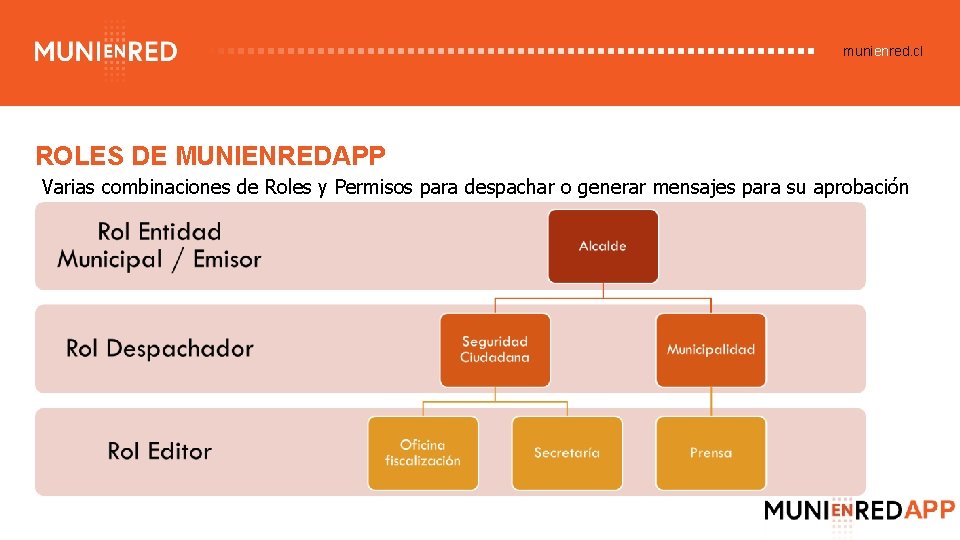 MUNIENRED

munienred.cl

ROLES DE MUNIENREDAPP

Varias combinaciones de Roles y Permisos para despachar o generar mensajes para su aprobación

Rol Entidad Municipal / Emisor

Alcalde

Rol Despachador

Seguridad Ciudadana

Municipalidad

Rol Editor

Oficina fiscalización

Secretaría

Prensa

MUNIENREDAPP